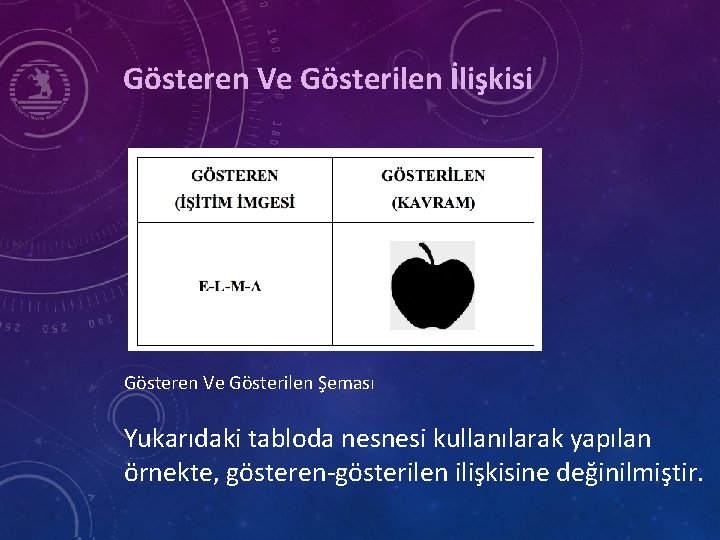 Gösteren Ve Gösterilen İlişkisi

| GÖSTEREN (İŞİTİM İMGESİ | GÖSTERİLEN (KAVRAM) |
|---|---|
| E-L-M-A | |

Gösteren Ve Gösterilen Şeması

Yukarıdaki tabloda nesnesi kullanılarak yapılan örnekte, gösteren-gösterilen ilişkisine değinilmiştir.